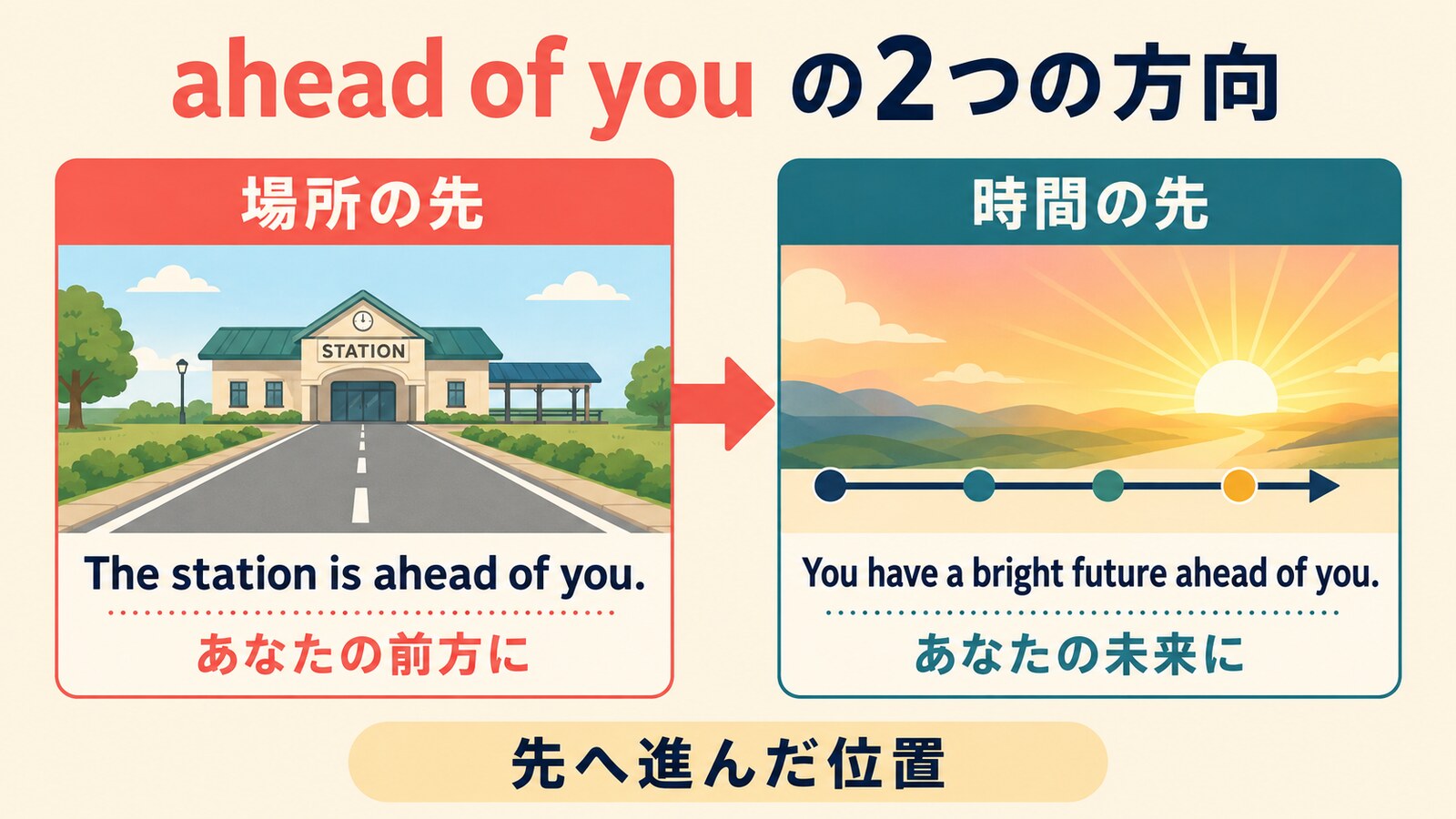 ahead of you の2つの方向

場所の先

STATION

The station is ahead of you.

あなたの前方に

時間の先

You have a bright future ahead of you.

あなたの未来に

先へ進んだ位置